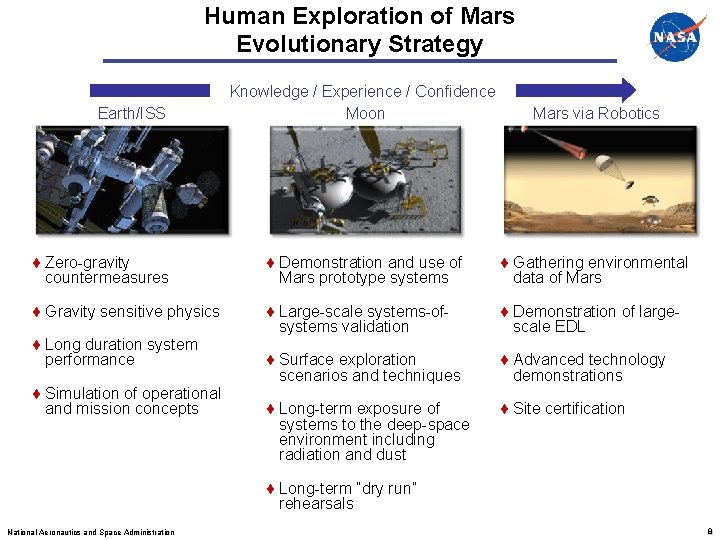 Human Exploration of Mars
Evolutionary Strategy

NASA

Knowledge / Experience / Confidence

Earth/ISS

♦ Zero-gravity countermeasures

♦ Gravity sensitive physics

♦ Long duration system performance

♦ Simulation of operational and mission concepts

Moon

♦ Demonstration and use of Mars prototype systems

♦ Large-scale systems-of-systems validation

♦ Surface exploration scenarios and techniques

♦ Long-term exposure of systems to the deep-space environment including radiation and dust

♦ Long-term "dry run" rehearsals

Mars via Robotics

♦ Gathering environmental data of Mars

♦ Demonstration of large-scale EDL

♦ Advanced technology demonstrations

♦ Site certification

National Aeronautics and Space Administration

8